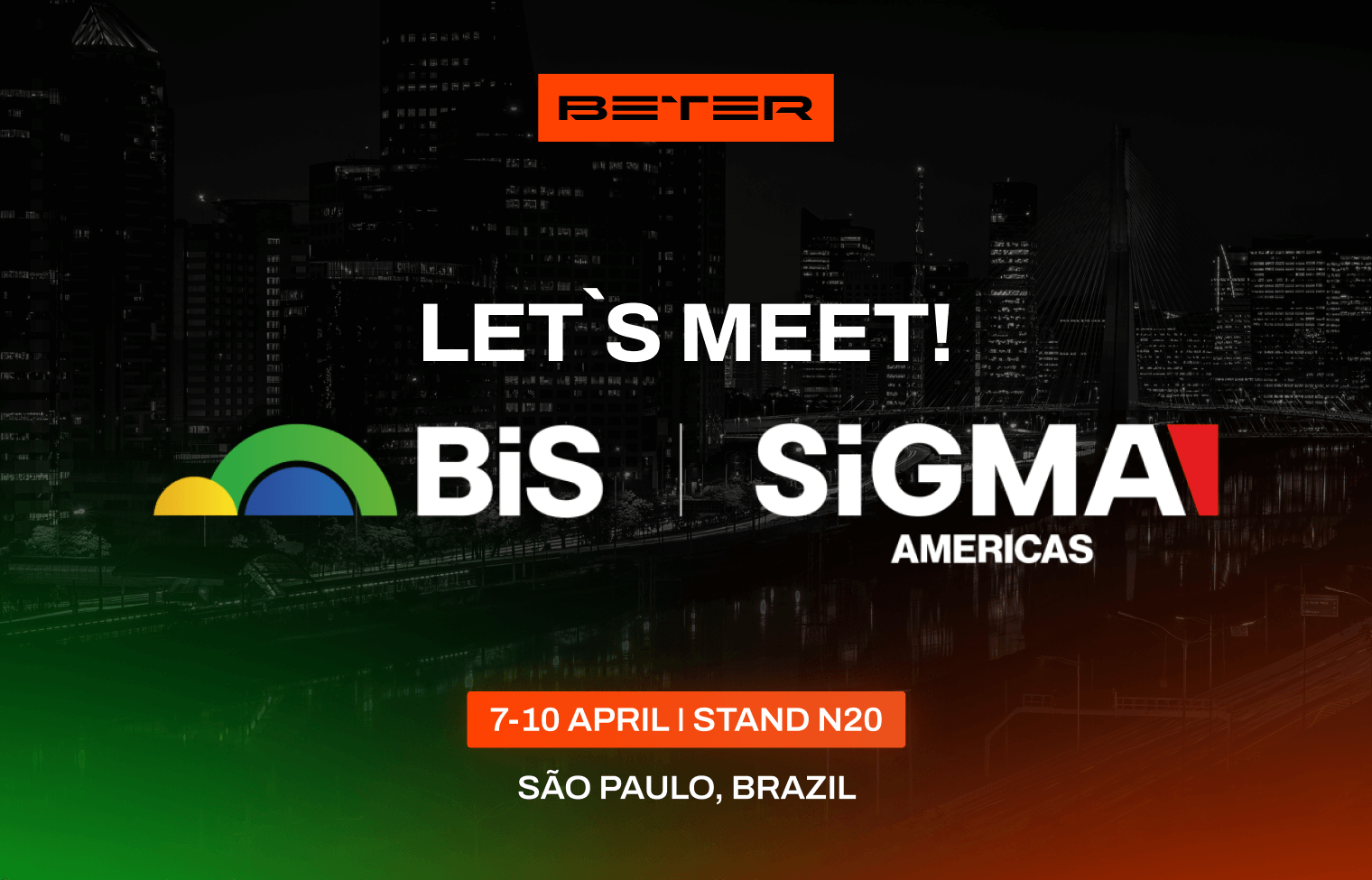 BETER

LET`S MEET!

BiS | SiGMA AMERICAS

7-10 APRIL | STAND N20

SÃO PAULO, BRAZIL